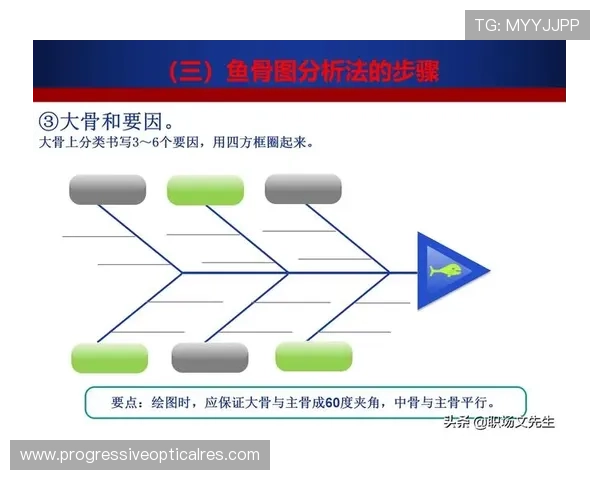 TG: MYYJJPP

（三）鱼骨图分析法的步骤

③大骨和要因。

大骨上分类书写3～6个要因，用四方框圈起来。

要点：绘图时，应保证大骨与主骨成60度夹角，中骨与主骨平行。

头条 @职场文先生

www.progressiveopticalres.com